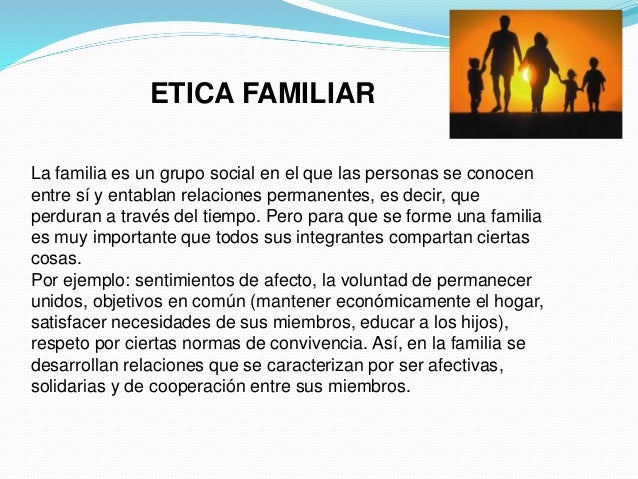 ETICA FAMILIAR

La familia es un grupo social en el que las personas se conocen entre sí y entablan relaciones permanentes, es decir, que perduran a través del tiempo. Pero para que se forme una familia es muy importante que todos sus integrantes compartan ciertas cosas.
Por ejemplo: sentimientos de afecto, la voluntad de permanecer unidos, objetivos en común (mantener económicamente el hogar, satisfacer necesidades de sus miembros, educar a los hijos), respeto por ciertas normas de convivencia. Así, en la familia se desarrollan relaciones que se caracterizan por ser afectivas, solidarias y de cooperación entre sus miembros.